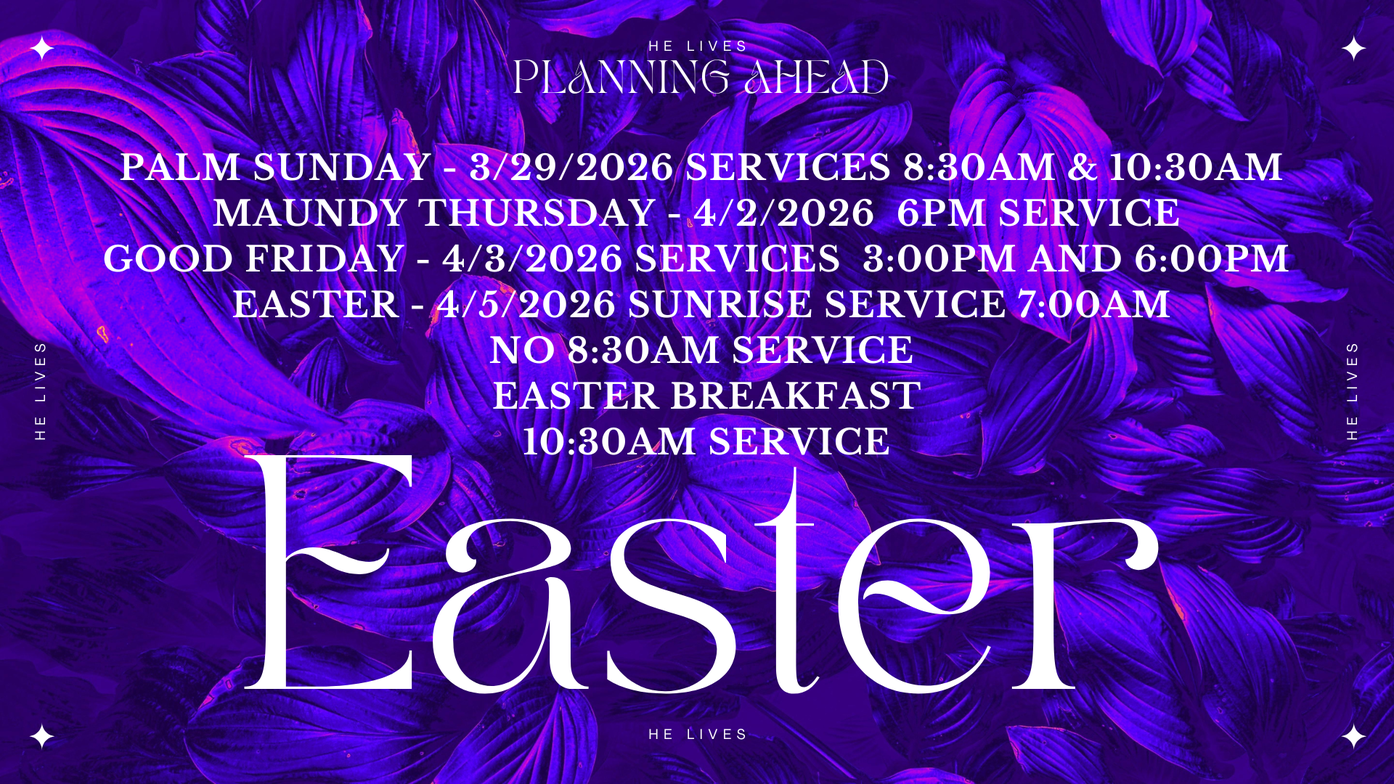 HE LIVES
PLANNING AHEAD

PALM SUNDAY - 3/29/2026 SERVICES 8:30AM & 10:30AM
MAUNDY THURSDAY - 4/2/2026 6PM SERVICE
GOOD FRIDAY - 4/3/2026 SERVICES 3:00PM AND 6:00PM
EASTER - 4/5/2026 SUNRISE SERVICE 7:00AM
NO 8:30AM SERVICE
EASTER BREAKFAST
10:30AM SERVICE

HE LIVES

HE LIVES

Easter

HE LIVES